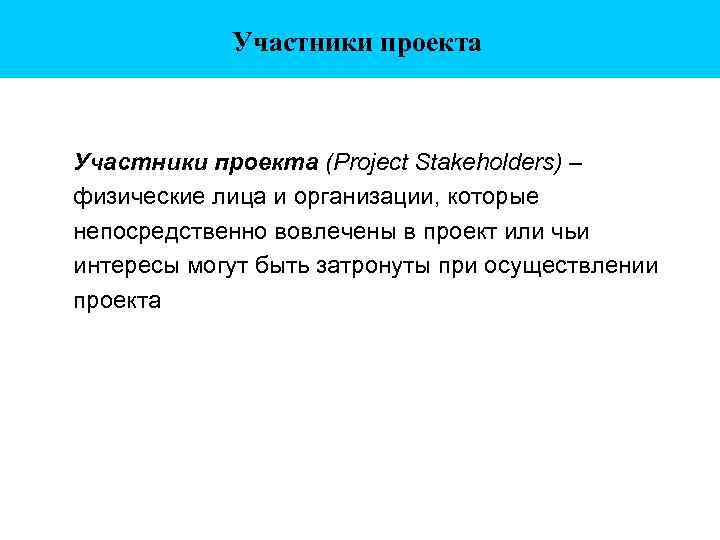 Участники проекта

Участники проекта (Project Stakeholders) – физические лица и организации, которые непосредственно вовлечены в проект или чьи интересы могут быть затронуты при осуществлении проекта